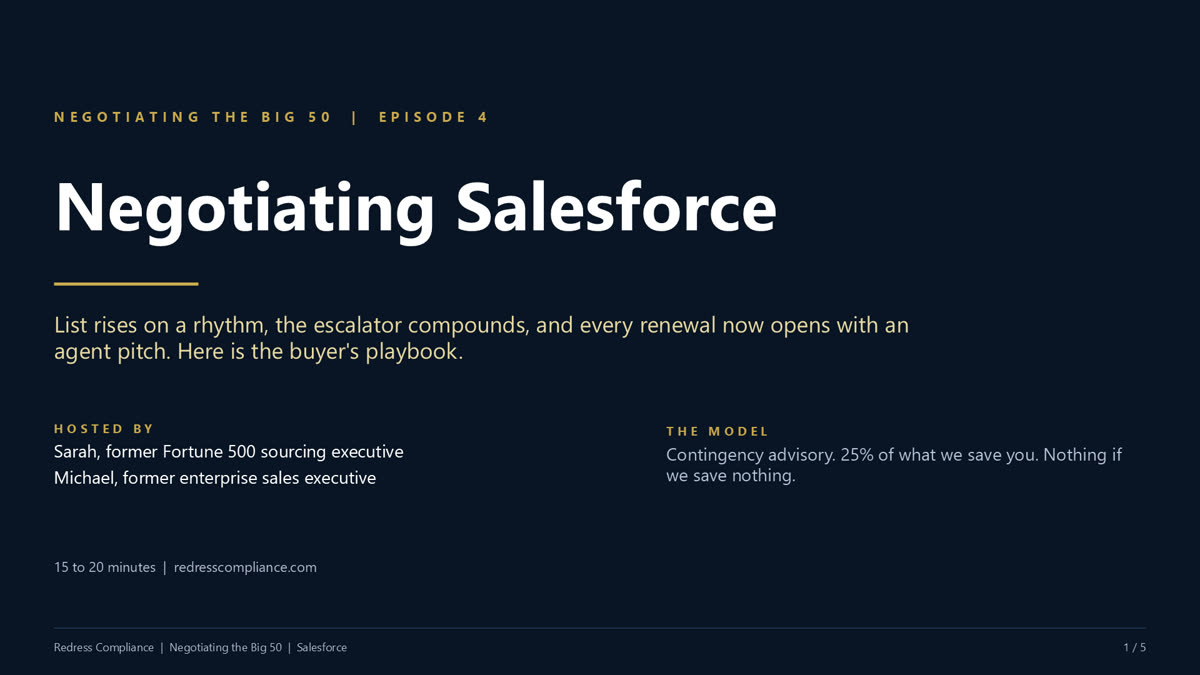 NEGOTIATING THE BIG 50 | EPISODE 4

Negotiating Salesforce

List rises on a rhythm, the escalator compounds, and every renewal now opens with an agent pitch. Here is the buyer's playbook.

HOSTED BY

Sarah, former Fortune 500 sourcing executive
Michael, former enterprise sales executive

THE MODEL

Contingency advisory. 25% of what we save you. Nothing if we save nothing.

15 to 20 minutes | redresscompliance.com

Redress Compliance | Negotiating the Big 50 | Salesforce

1 / 5